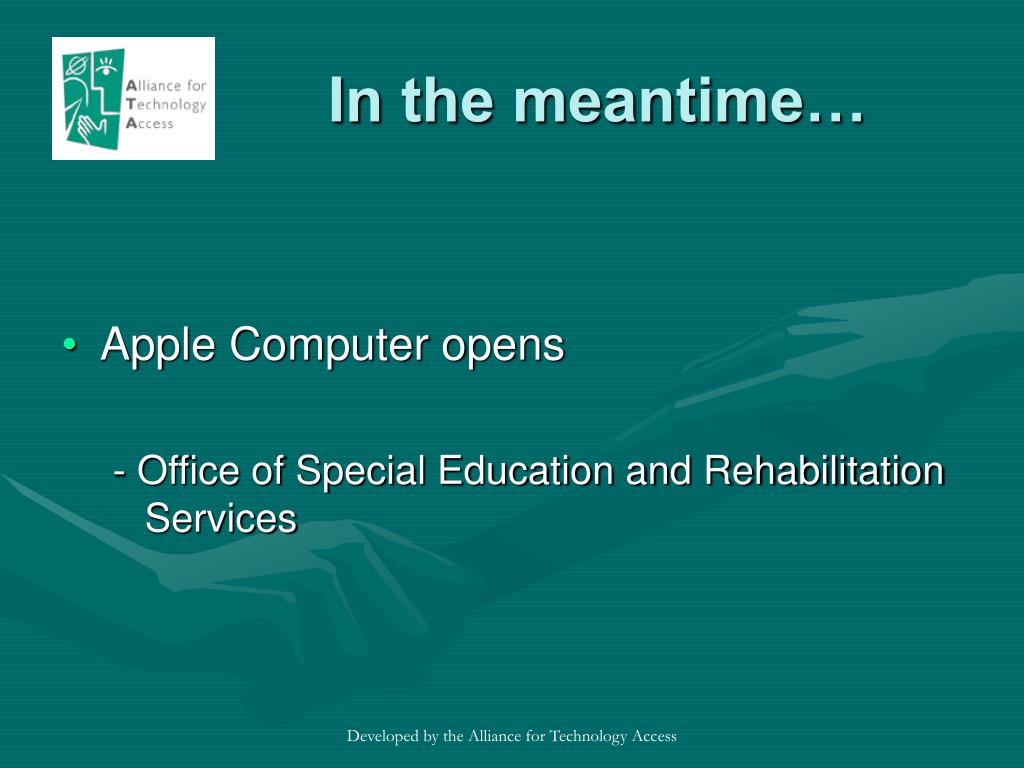 Alliance for Technology Access

In the meantime…

• Apple Computer opens

- Office of Special Education and Rehabilitation Services

Developed by the Alliance for Technology Access